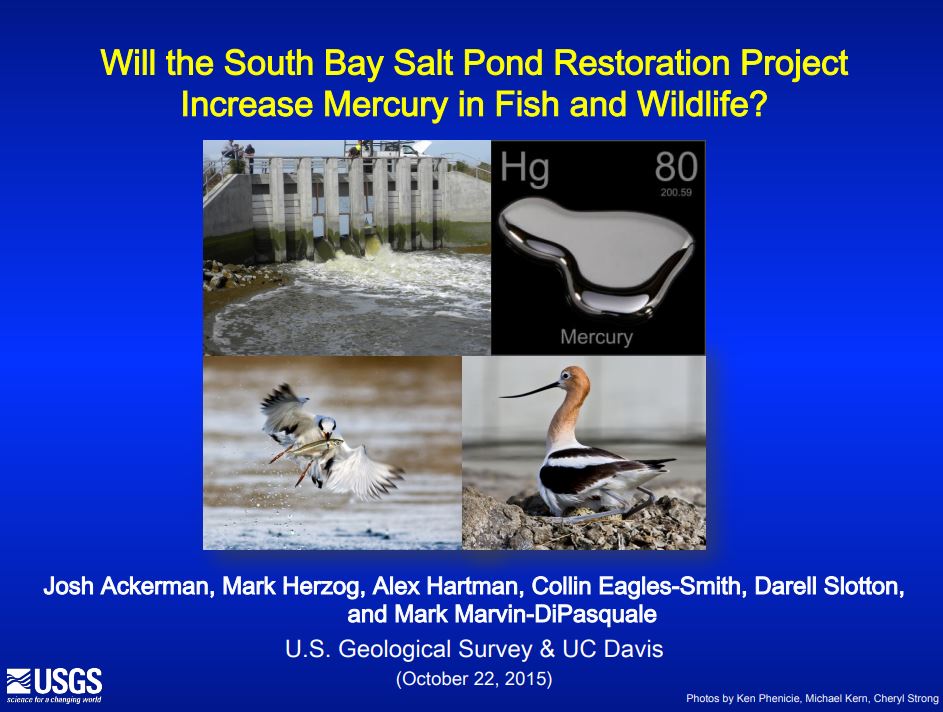 Will the South Bay Salt Pond Restoration Project Increase Mercury in Fish and Wildlife?

Hg

80

200.59

Mercury

Josh Ackerman, Mark Herzog, Alex Hartman, Collin Eagles-Smith, Darell Slotton, and Mark Marvin-DiPasquale

U.S. Geological Survey & UC Davis

(October 22, 2015)

USGS

science for a changing world

Photos by Ken Phenicie, Michael Kern, Cheryl Strong